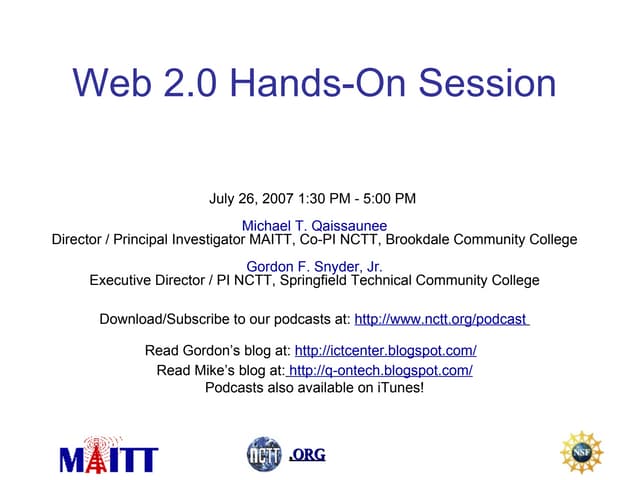 Web 2.0 Hands-On Session

July 26, 2007 1:30 PM - 5:00 PM

Michael T. Qaissaunee
Director / Principal Investigator MAITT, Co-PI NCTT, Brookdale Community College

Gordon F. Snyder, Jr.
Executive Director / PI NCTT, Springfield Technical Community College

Download/Subscribe to our podcasts at: http://www.nctt.org/podcast

Read Gordon's blog at: http://ictcenter.blogspot.com/
Read Mike's blog at: http://q-ontech.blogspot.com/
Podcasts also available on iTunes!

MAITT

NCTT .ORG

NSF